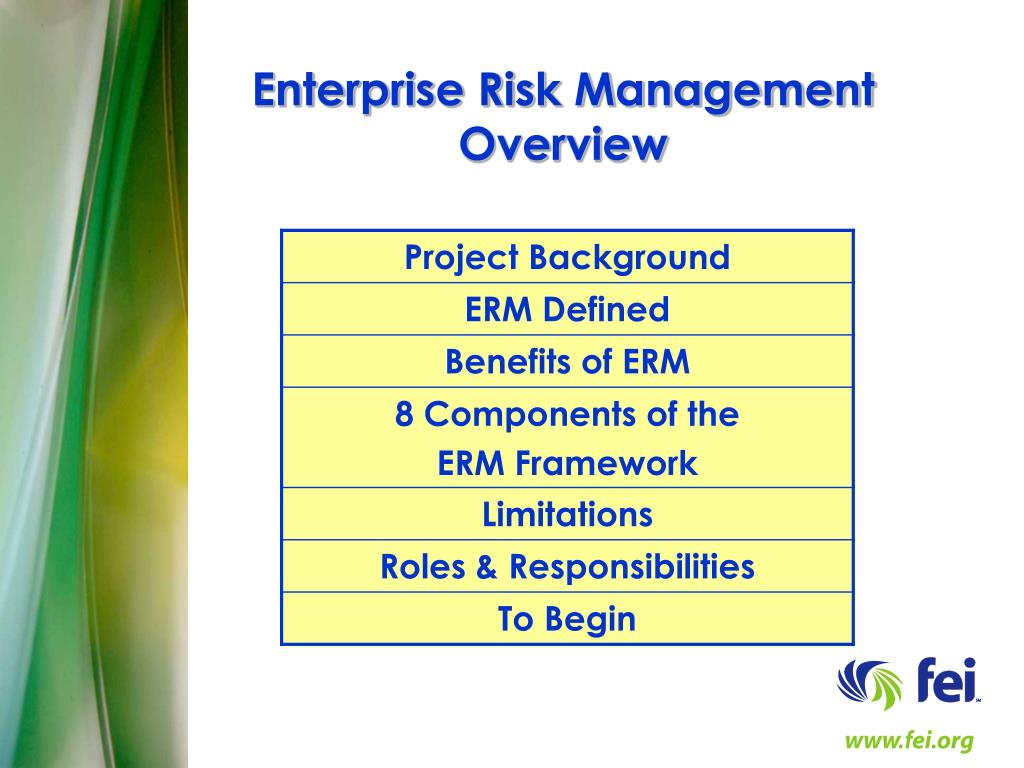 Enterprise Risk Management Overview

| Project Background |
|---|
| ERM Defined |
| Benefits of ERM |
| 8 Components of the ERM Framework |
| Limitations |
| Roles & Responsibilities |
| To Begin |

fei

www.fei.org